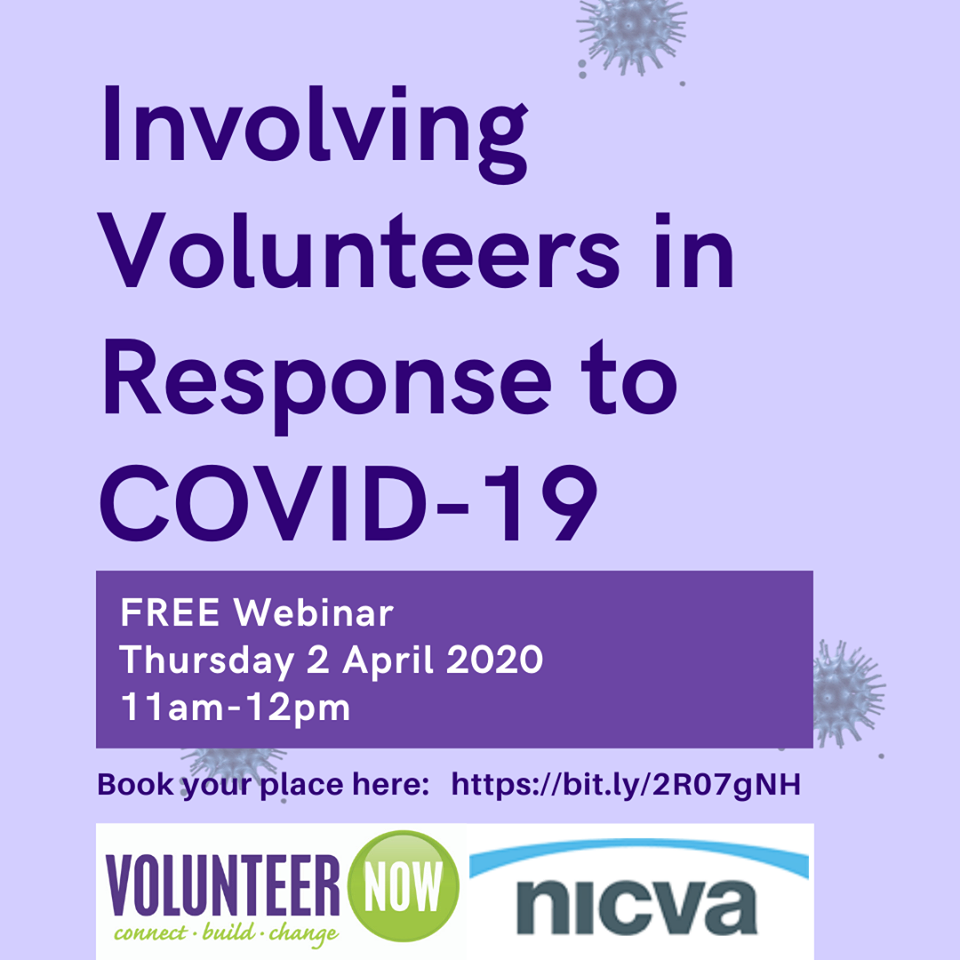 Involving Volunteers in Response to COVID-19

FREE Webinar
Thursday 2 April 2020
11am-12pm

Book your place here: https://bit.ly/2R07gNH

VOLUNTEER NOW
connect · build · change

nicva